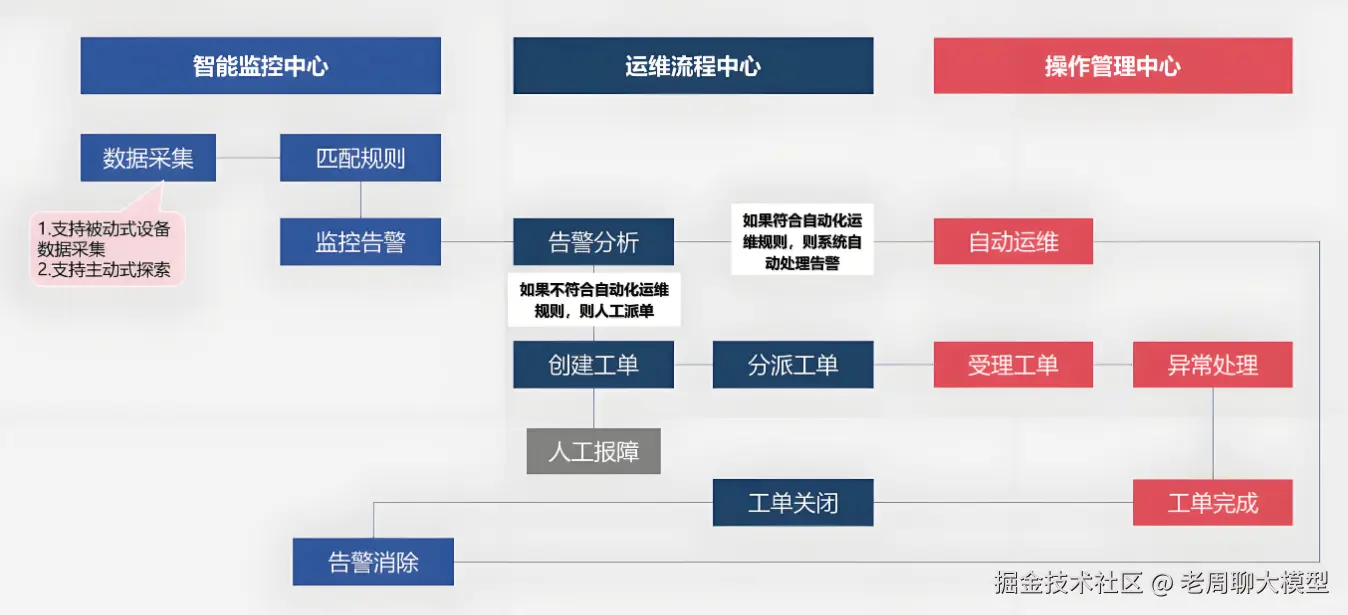 智能监控中心

运维流程中心

操作管理中心

数据采集

匹配规则

1.支持被动式设备数据采集
2.支持主动式探索

监控告警

告警分析

如果符合自动化运维规则，则系统自动处理告警

自动运维

如果不符合自动化运维规则，则人工派单

创建工单

分派工单

受理工单

异常处理

人工报障

工单关闭

工单完成

告警消除

掘金技术社区 @ 老周聊大模型